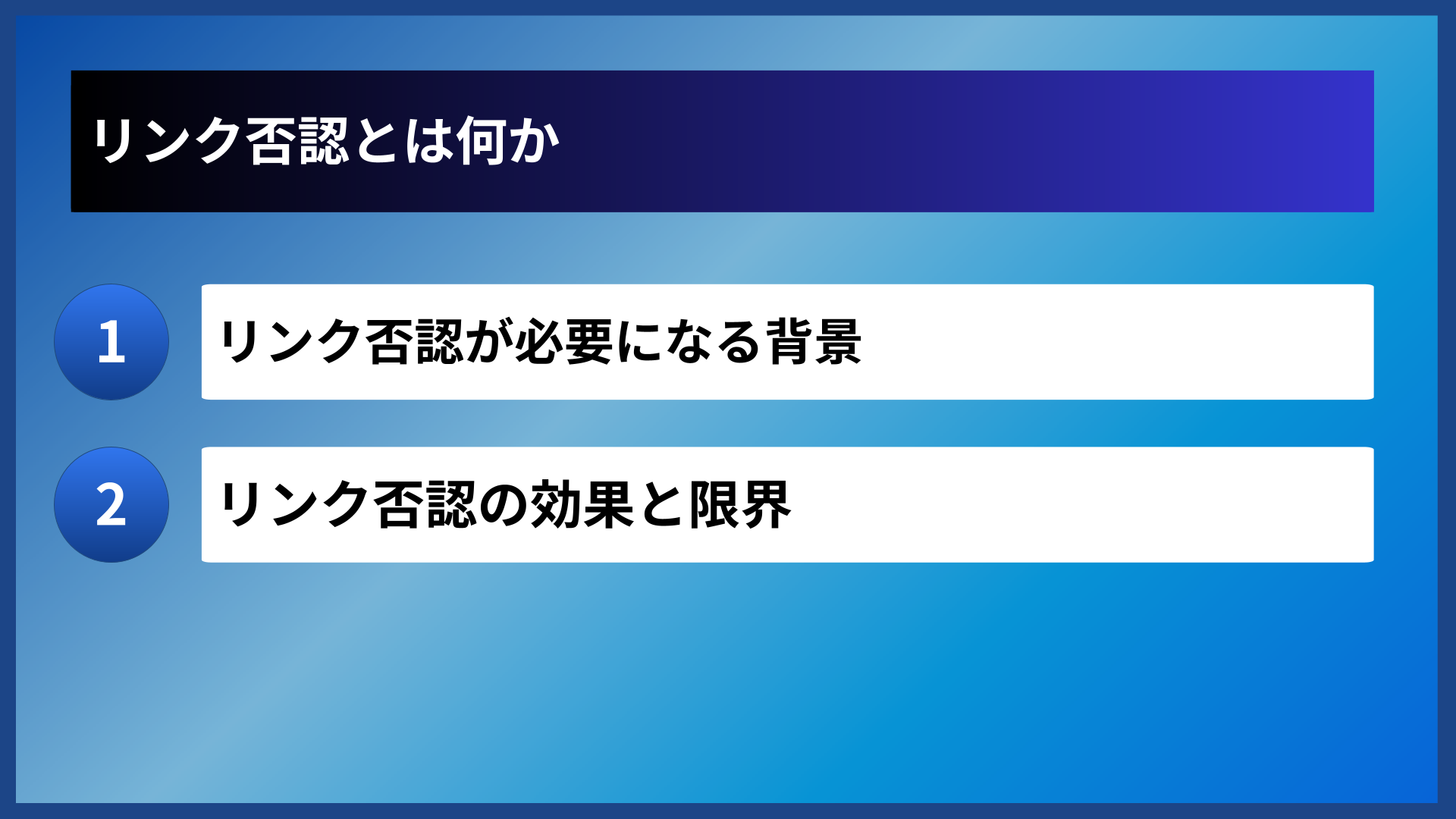 リンク否認とは何か

1

リンク否認が必要になる背景

2

リンク否認の効果と限界